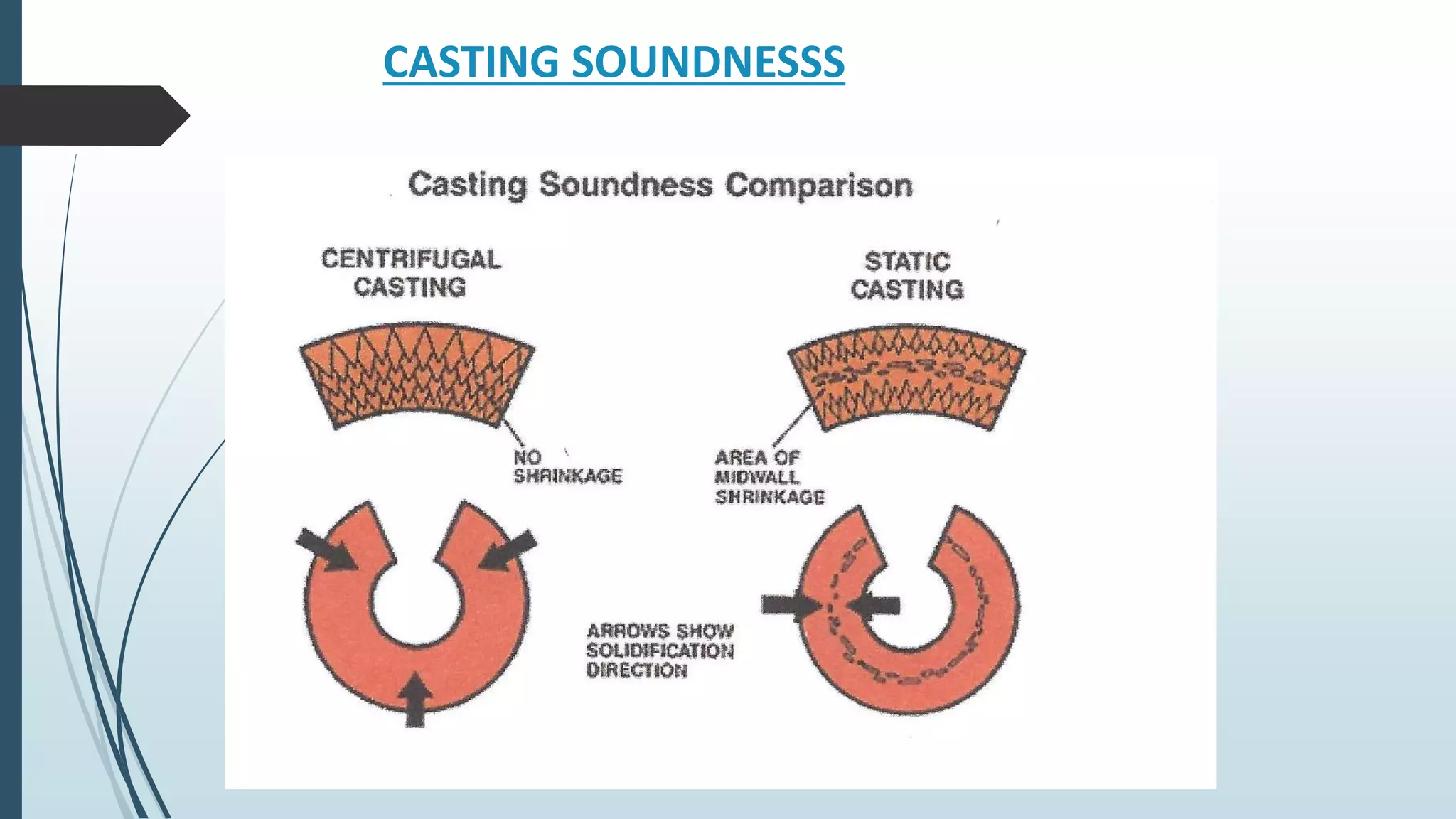 CASTING SOUNDNESSS

Casting Soundness Comparison

CENTRIFUGAL CASTING

STATIC CASTING

NO SHRINKAGE

AREA OF MIDWALL SHRINKAGE

ARROWS SHOW SOLIDIFICATION DIRECTION